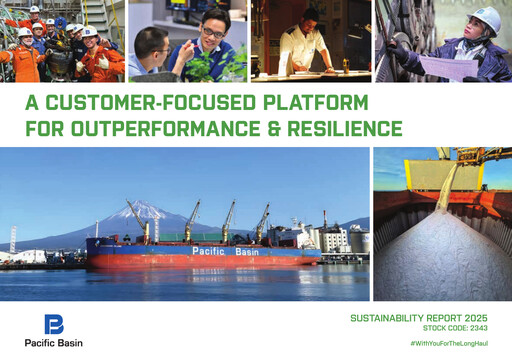 A CUSTOMER-FOCUSED PLATFORM FOR OUTPERFORMANCE & RESILIENCE

Pacific Basin

Pacific Basin

SUSTAINABILITY REPORT 2025
STOCK CODE: 2343

#WithYouForTheLongHaul